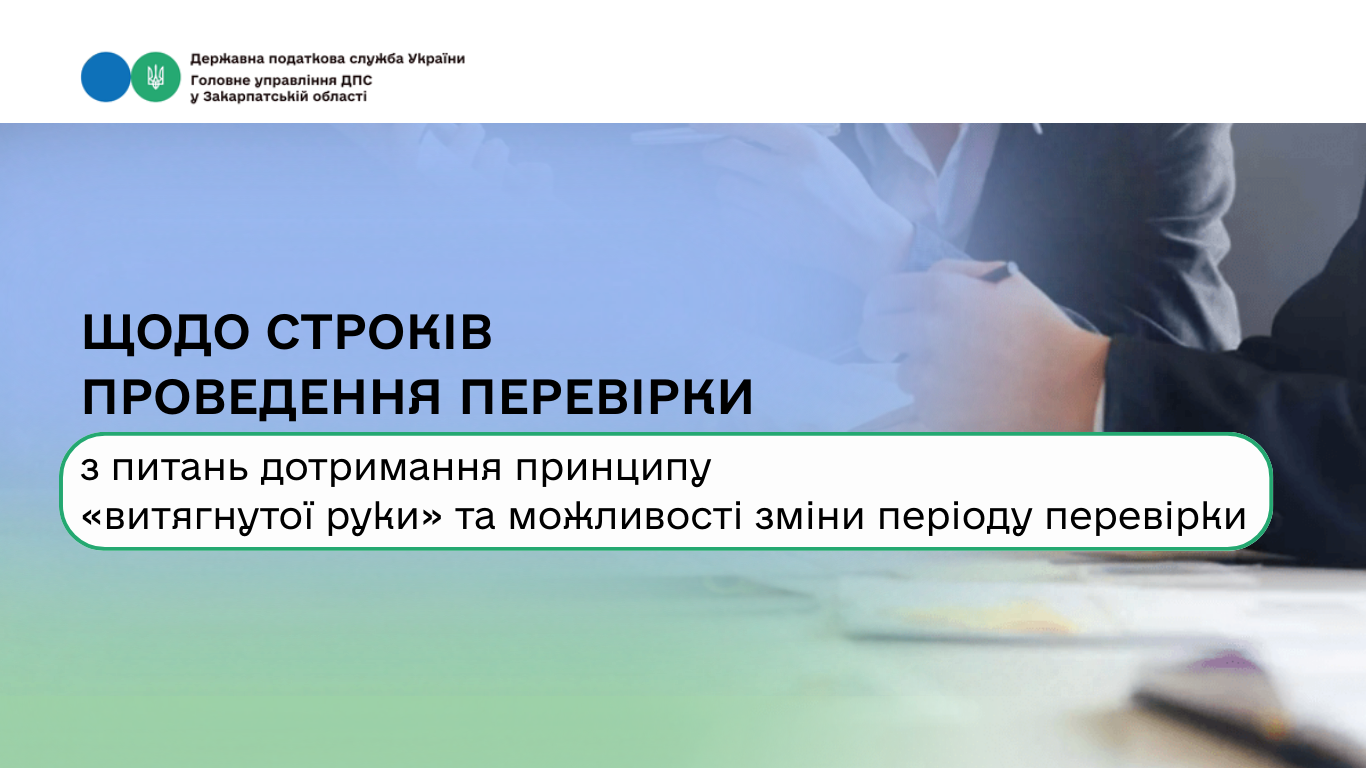 Державна податкова служба України
Головне управління ДПС
у Закарпатській області

ЩОДО СТРОКІВ
ПРОВЕДЕННЯ ПЕРЕВІРКИ

з питань дотримання принципу «витягнутої руки» та можливості зміни періоду перевірки